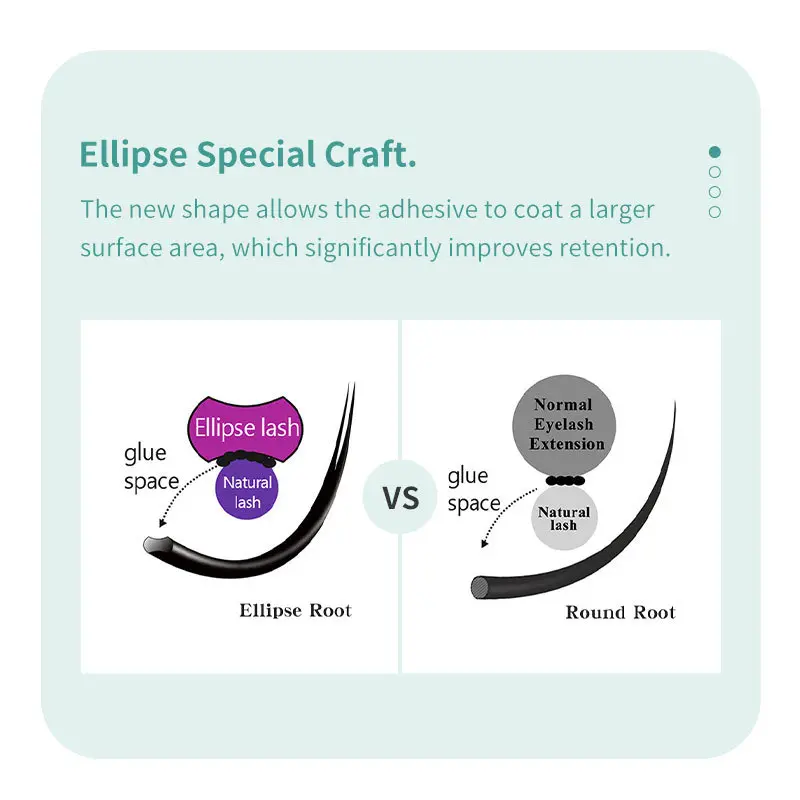 Ellipse Special Craft.

The new shape allows the adhesive to coat a larger surface area, which significantly improves retention.

Ellipse lash

glue space

Natural lash

Ellipse Root

VS

Normal Eyelash Extension

glue space

Natural lash

Round Root